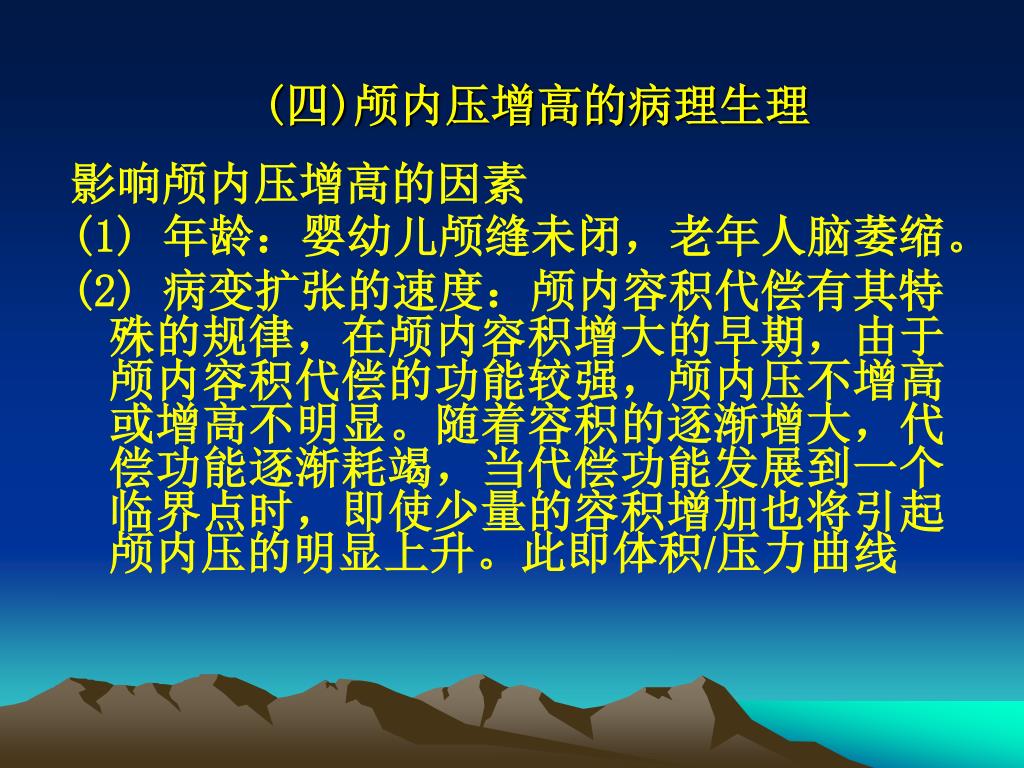 (四)颅内压增高的病理生理

影响颅内压增高的因素

(1) 年龄：婴幼儿颅缝未闭，老年人脑萎缩。

(2) 病变扩张的速度：颅内容积代偿有其特殊的规律，在颅内容积增大的早期，由于颅内容积代偿的功能较强，颅内压不增高或增高不明显。随着容积的逐渐增大，代偿功能逐渐耗竭，当代偿功能发展到一个临界点时，即使少量的容积增加也将引起颅内压的明显上升。此即体积/压力曲线